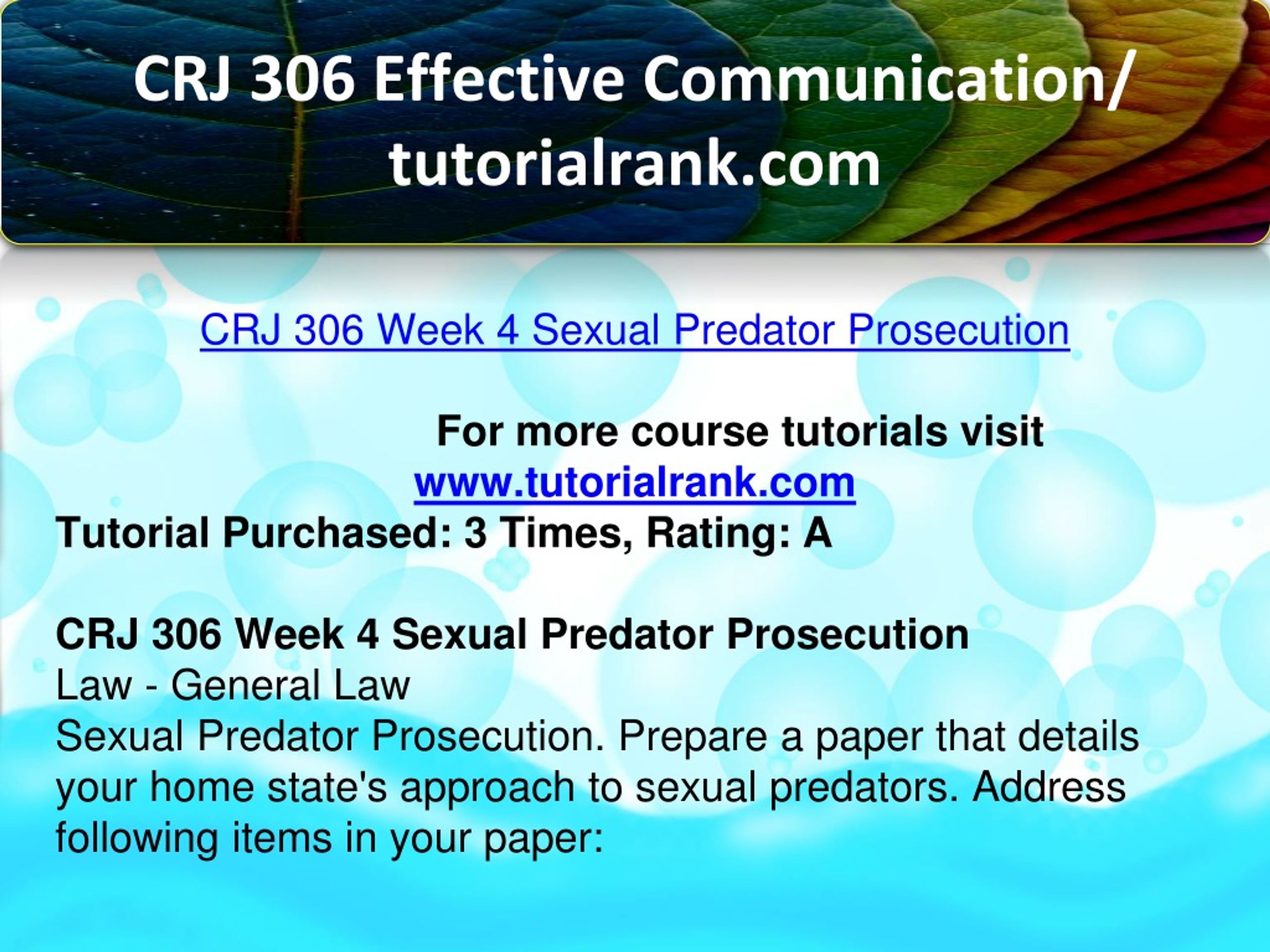 CRJ 306 Effective Communication/ tutorialrank.com

CRJ 306 Week 4 Sexual Predator Prosecution

For more course tutorials visit
www.tutorialrank.com
Tutorial Purchased: 3 Times, Rating: A

CRJ 306 Week 4 Sexual Predator Prosecution
Law - General Law
Sexual Predator Prosecution. Prepare a paper that details your home state's approach to sexual predators. Address following items in your paper: